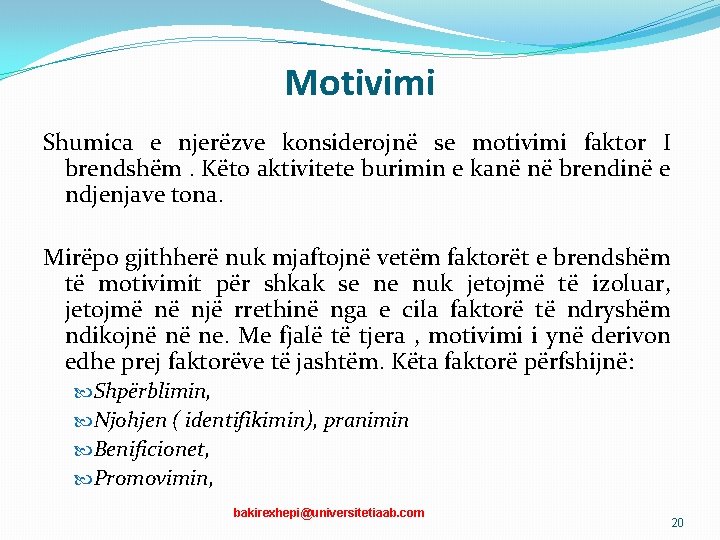 Motivimi

Shumica e njerëzve konsiderojnë se motivimi faktor I brendshëm . Këto aktivitete burimin e kanë në brendinë e ndjenjave tona.

Mirëpo gjithherë nuk mjaftojnë vetëm faktorët e brendshëm të motivimit për shkak se ne nuk jetojmë të izoluar, jetojmë në një rrethinë nga e cila faktorë të ndryshëm ndikojnë në ne. Me fjalë të tjera , motivimi i ynë derivon edhe prej faktorëve të jashtëm. Këta faktorë përfshijnë:

Shpërblimin,

Njohjen ( identifikimin), pranimin

Benificionet,

Promovimin,

bakirexhepi@universitetiaab.com

20